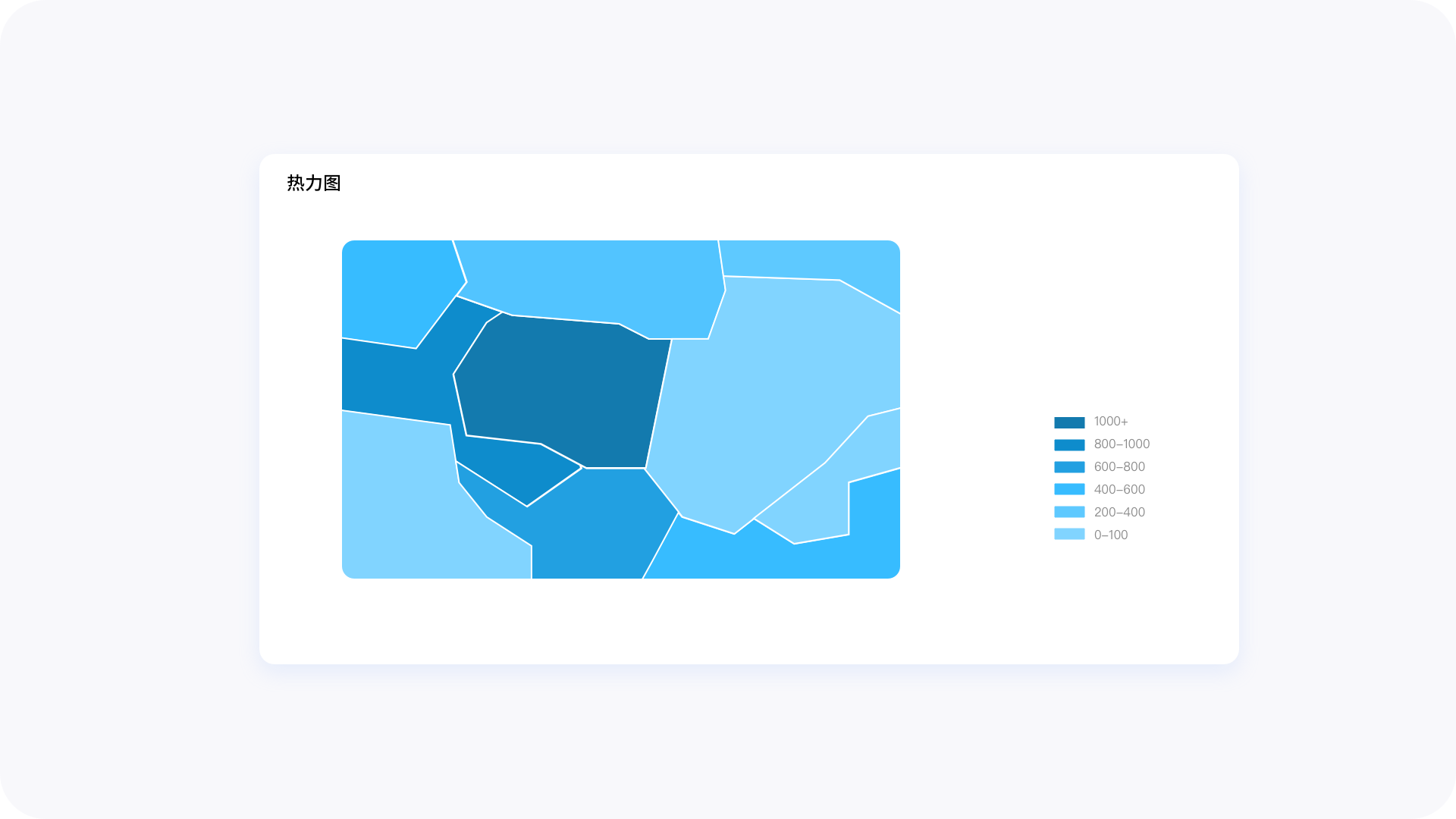 热力图

1000+
800–1000
600–800
400–600
200–400
0–100